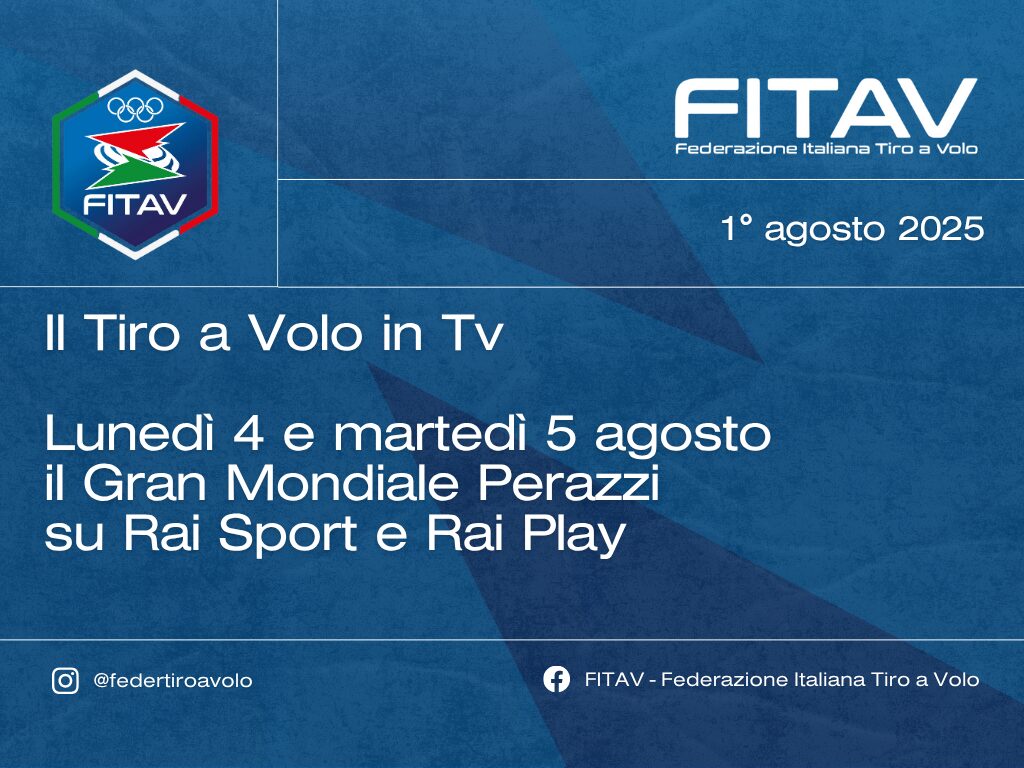 FITAV

FITAV
Federazione Italiana Tiro a Volo

1° agosto 2025

Il Tiro a Volo in Tv

Lunedì 4 e martedì 5 agosto il Gran Mondiale Perazzi su Rai Sport e Rai Play

@federtiroavolo

FITAV - Federazione Italiana Tiro a Volo